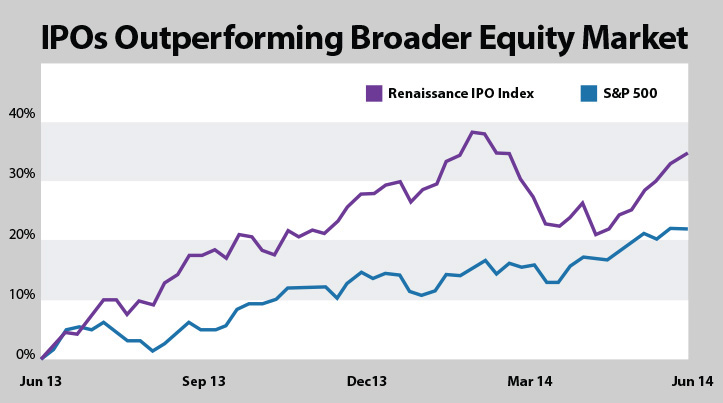 IPOs Outperforming Broader Equity Market

Renaissance IPO Index
S&P 500

40%
30%
20%
10%
0%

Jun 13
Sep 13
Dec13
Mar 14
Jun 14